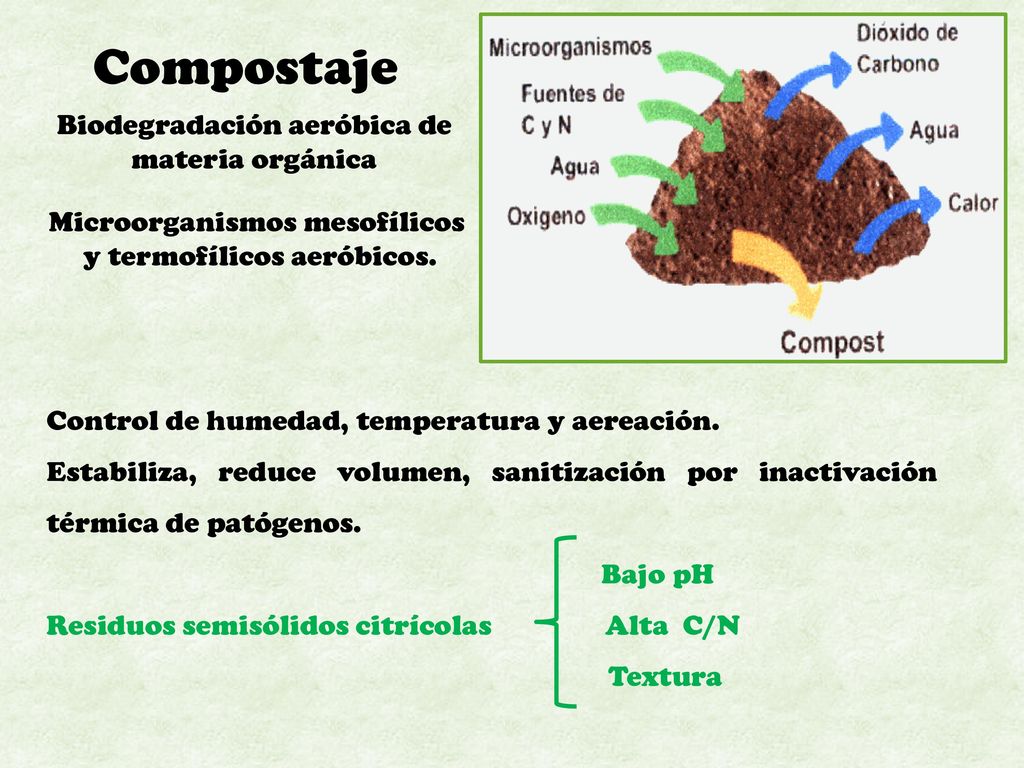 Compostaje

Biodegradación aeróbica de materia orgánica

Microorganismos mesofílicos y termofílicos aeróbicos.

Microorganismos

Fuentes de C y N

Agua

Oxigeno

Dióxido de Carbono

Agua

Calor

Compost

Control de humedad, temperatura y aereación.

Estabiliza, reduce volumen, sanitización por inactivación térmica de patógenos.

Residuos semisólidos citrícolas

Bajo pH

Alta C/N

Textura